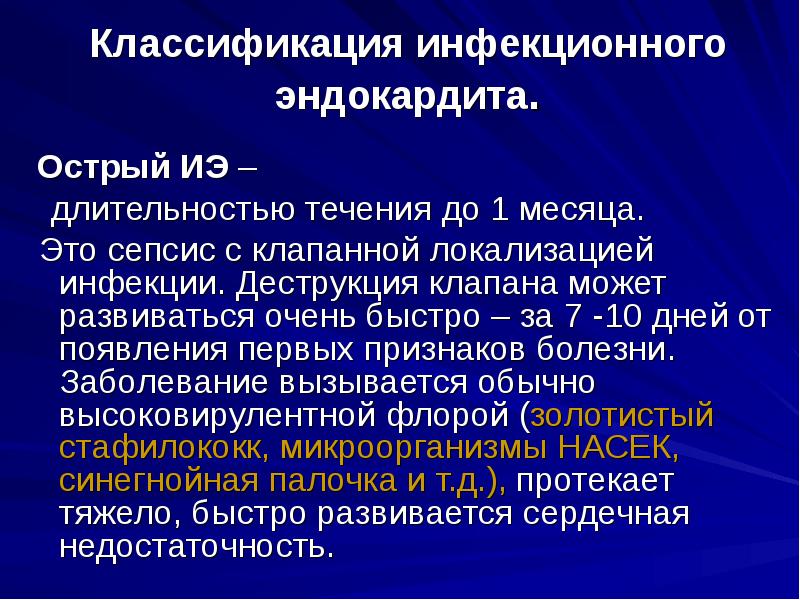 Классификация инфекционного эндокардита.

Острый ИЭ –

длительностью течения до 1 месяца.

Это сепсис с клапанной локализацией инфекции. Деструкция клапана может развиваться очень быстро – за 7 -10 дней от появления первых признаков болезни. Заболевание вызывается обычно высоковирулентной флорой (золотистый стафилококк, микроорганизмы НАСЕК, синегнойная палочка и т.д.), протекает тяжело, быстро развивается сердечная недостаточность.